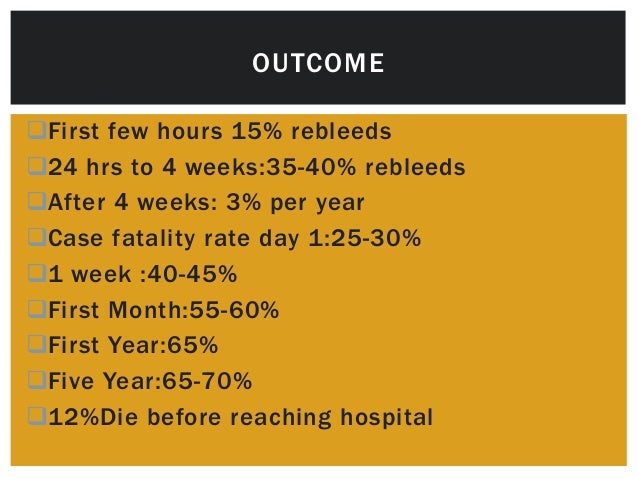 OUTCOME

❑First few hours 15% rebleeds
❑24 hrs to 4 weeks:35-40% rebleeds
❑After 4 weeks: 3% per year
❑Case fatality rate day 1:25-30%
❑1 week :40-45%
❑First Month:55-60%
❑First Year:65%
❑Five Year:65-70%
❑12%Die before reaching hospital